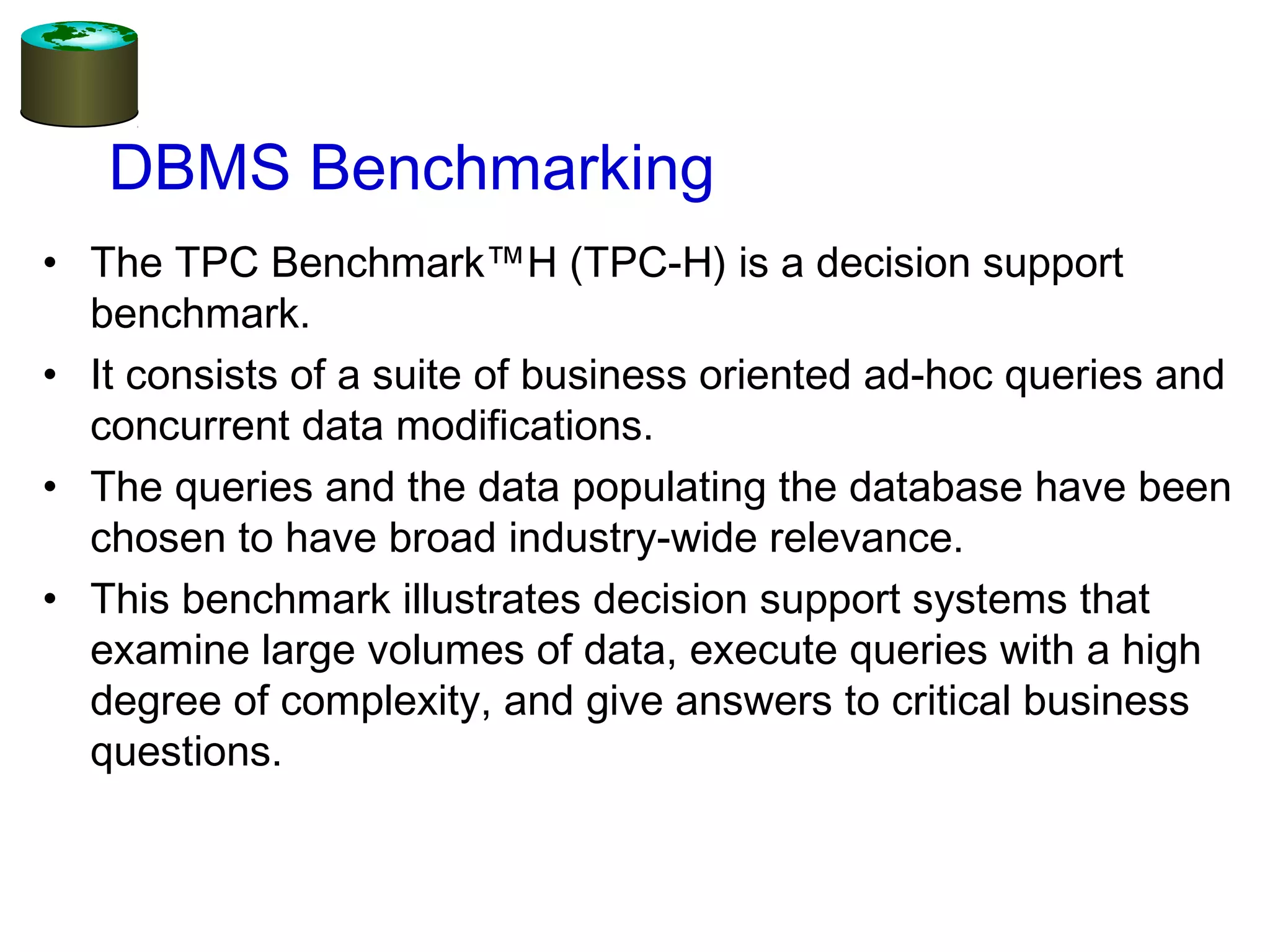 DBMS Benchmarking

• The TPC Benchmark™H (TPC-H) is a decision support benchmark.
• It consists of a suite of business oriented ad-hoc queries and concurrent data modifications.
• The queries and the data populating the database have been chosen to have broad industry-wide relevance.
• This benchmark illustrates decision support systems that examine large volumes of data, execute queries with a high degree of complexity, and give answers to critical business questions.